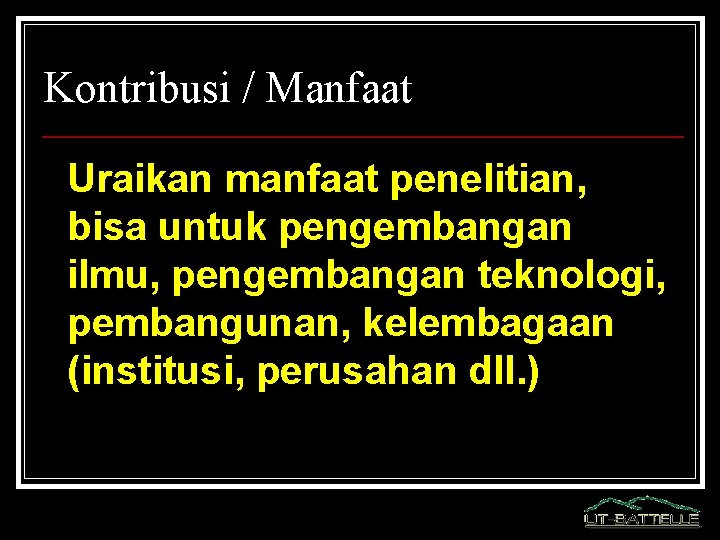 Kontribusi / Manfaat

Uraikan manfaat penelitian, bisa untuk pengembangan ilmu, pengembangan teknologi, pembangunan, kelembagaan (institusi, perusahan dll.)

UT-BATTELLE